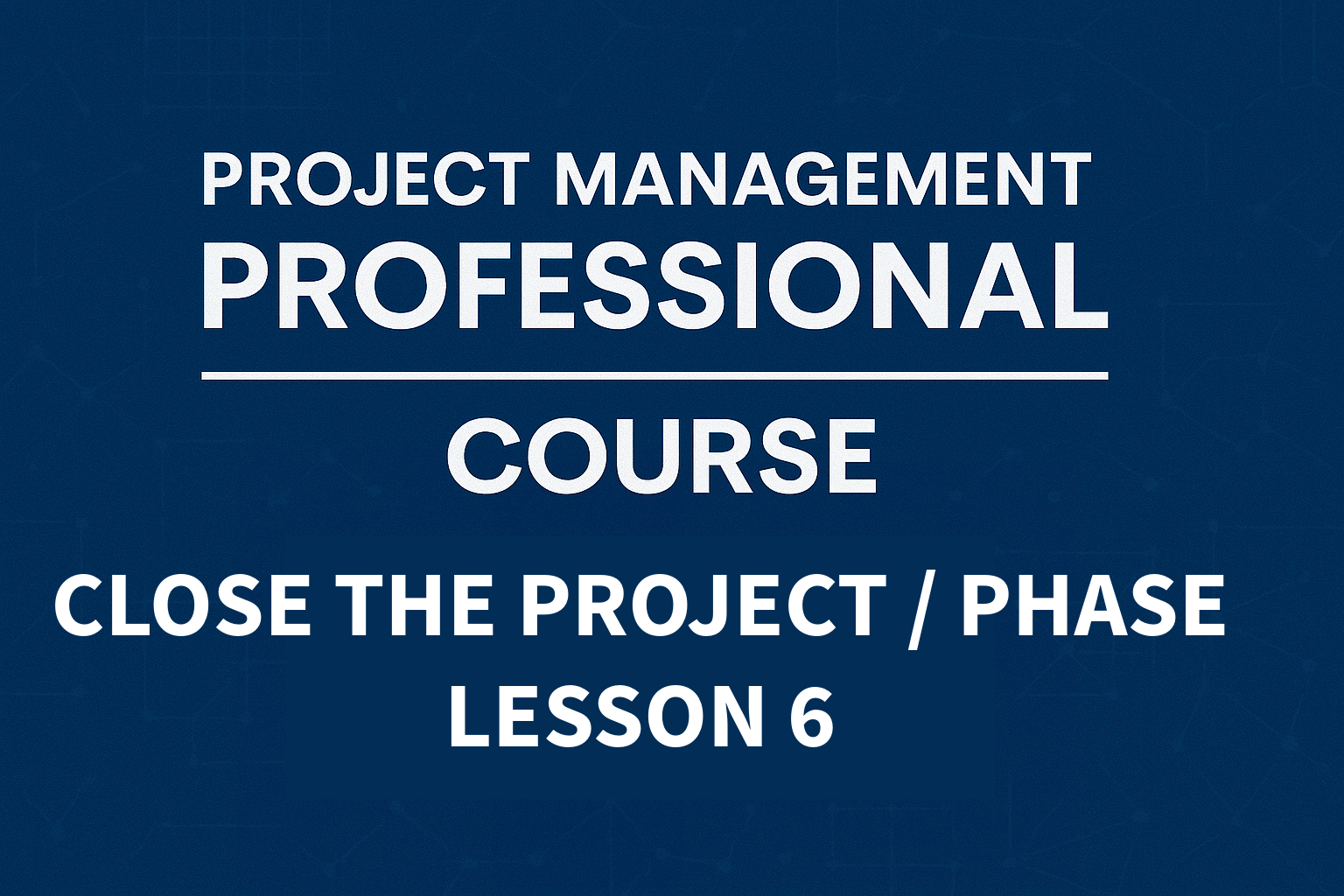 PROJECT MANAGEMENT
PROFESSIONAL

COURSE

CLOSE THE PROJECT / PHASE
LESSON 6